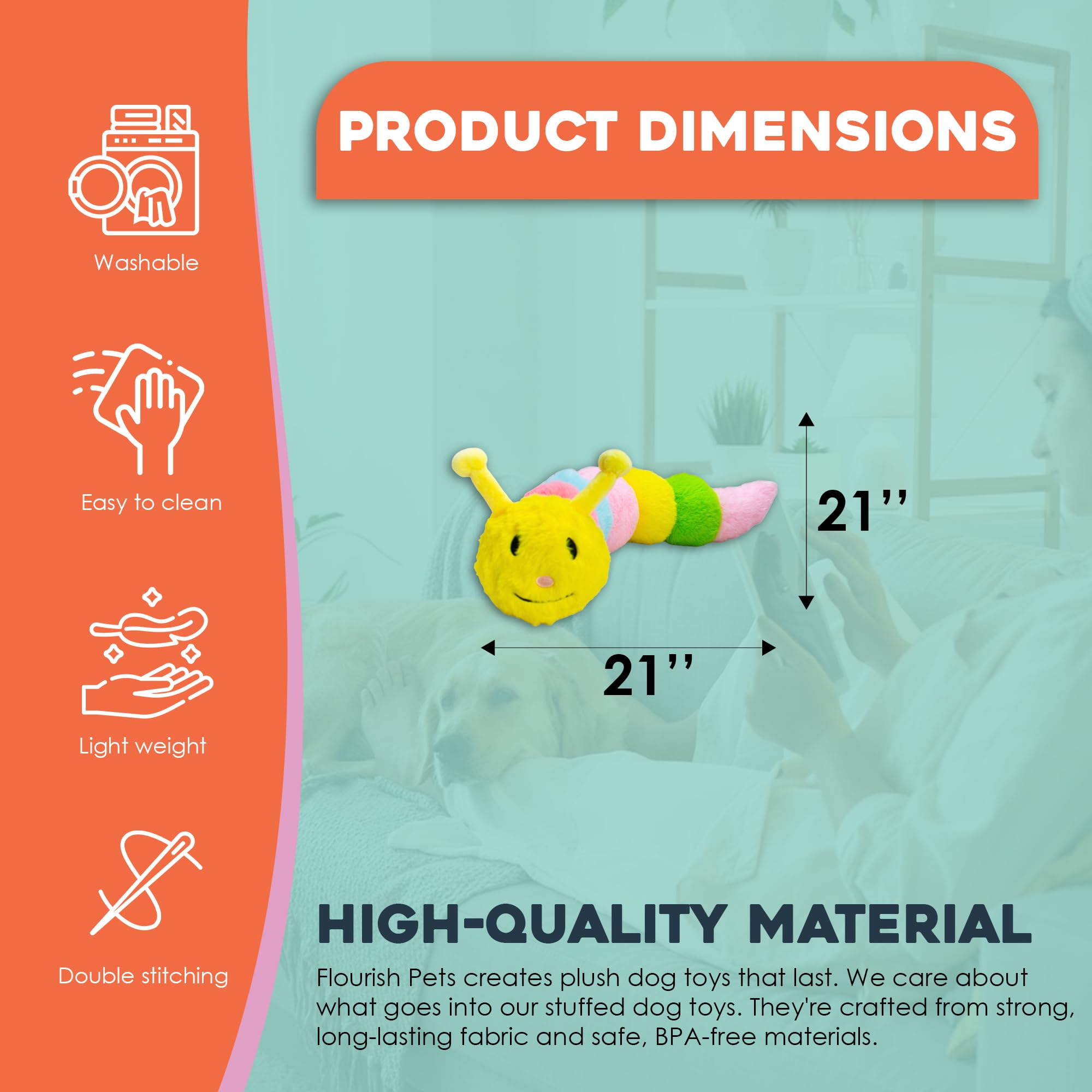 Washable

Easy to clean

Light weight

Double stitching

PRODUCT DIMENSIONS

21''

21''

HIGH-QUALITY MATERIAL

Flourish Pets creates plush dog toys that last. We care about what goes into our stuffed dog toys. They're crafted from strong, long-lasting fabric and safe, BPA-free materials.